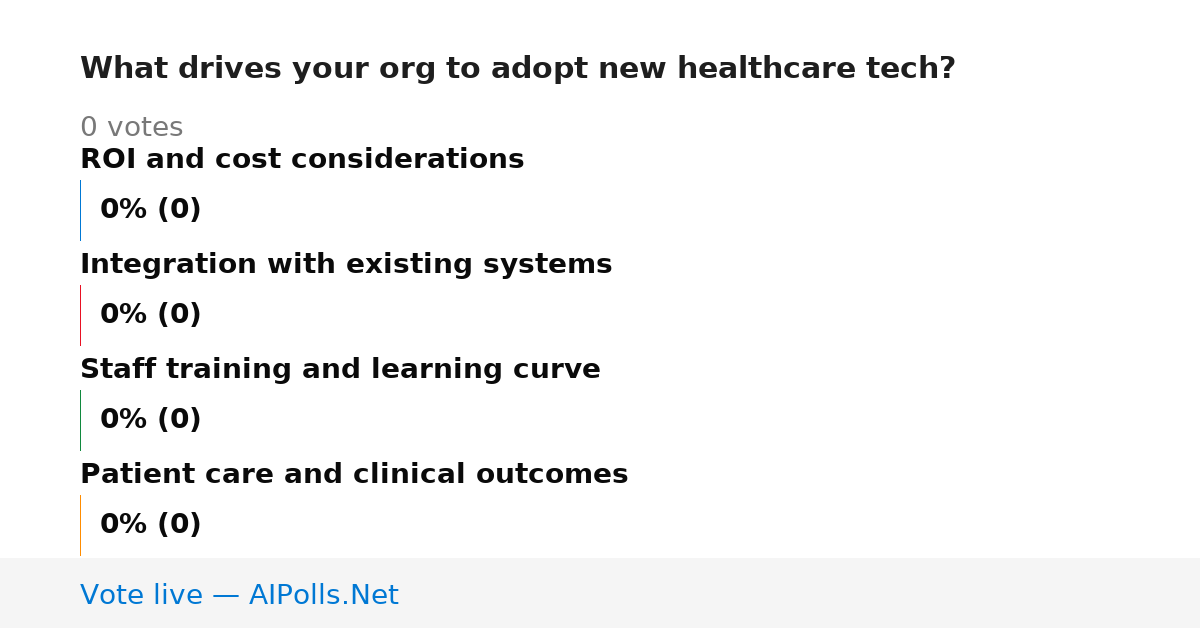 What drives your org to adopt new healthcare tech?

0 votes

ROI and cost considerations

0% (0)

Integration with existing systems

0% (0)

Staff training and learning curve

0% (0)

Patient care and clinical outcomes

0% (0)

Vote live — AIPolls.Net